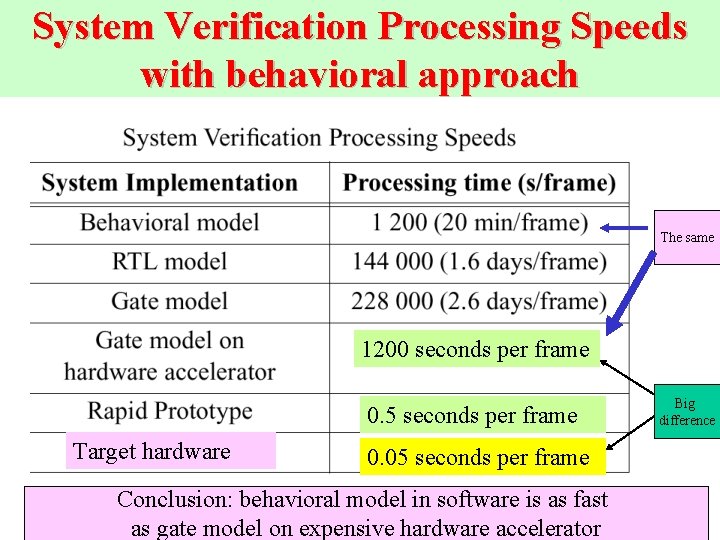 System Verification Processing Speeds with behavioral approach

System Verification Processing Speeds

| System Implementation | Processing time (s/frame) |
|---|---|
| Behavioral model | 1 200 (20 min/frame) |
| RTL model | 144 000 (1.6 days/frame) |
| Gate model | 228 000 (2.6 days/frame) |
| Gate model on hardware accelerator | 1200 seconds per frame |
| Rapid Prototype | 0.5 seconds per frame |
| Target hardware | 0.05 seconds per frame |

The same

Big difference

Conclusion: behavioral model in software is as fast as gate model on expensive hardware accelerator